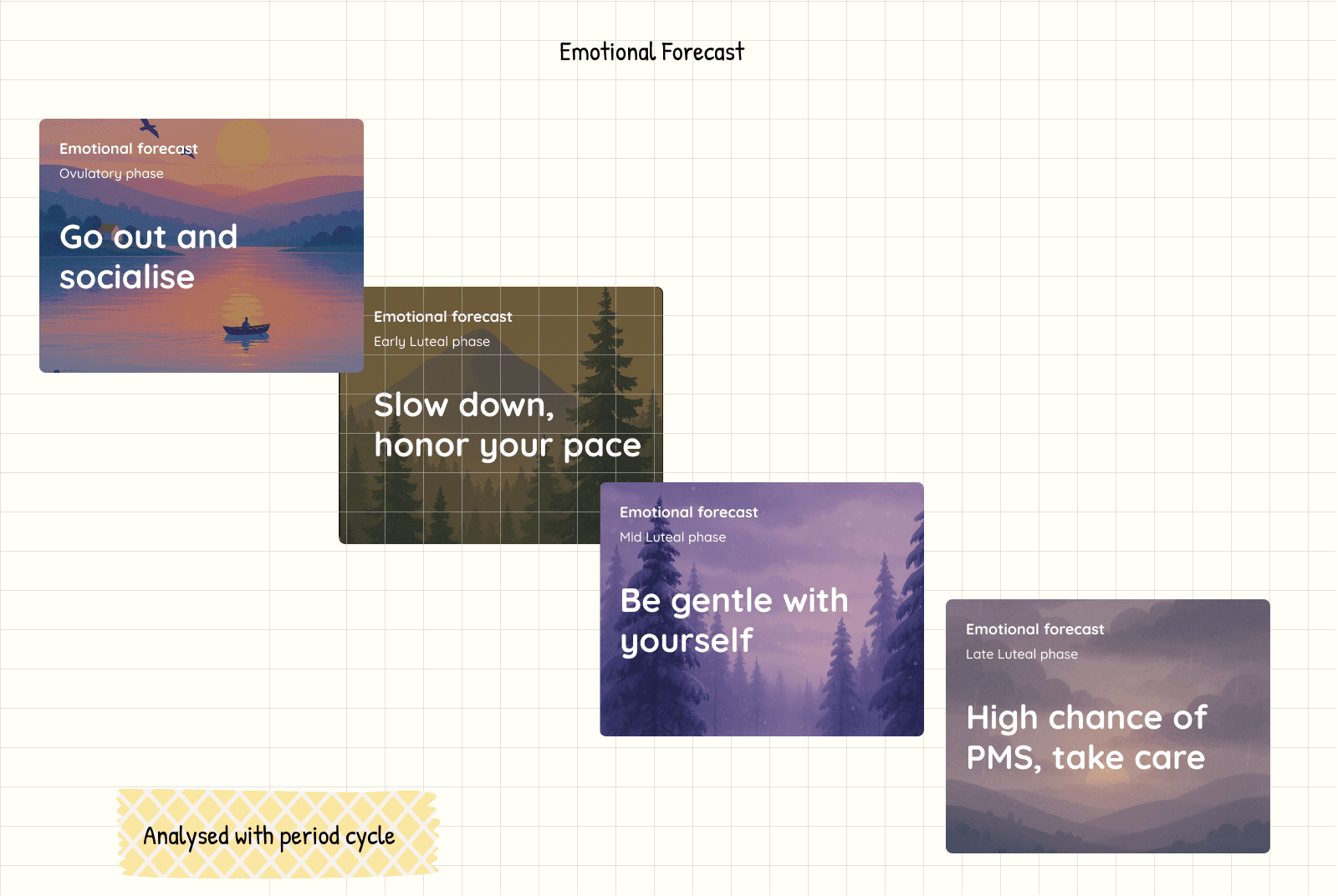 Emotional Forecast

Emotional forecast
Ovulatory phase

Go out and socialise

Emotional forecast
Early Luteal phase

Slow down, honor your pace

Emotional forecast
Mid Luteal phase

Be gentle with yourself

Emotional forecast
Late Luteal phase

High chance of PMS, take care

Analysed with period cycle